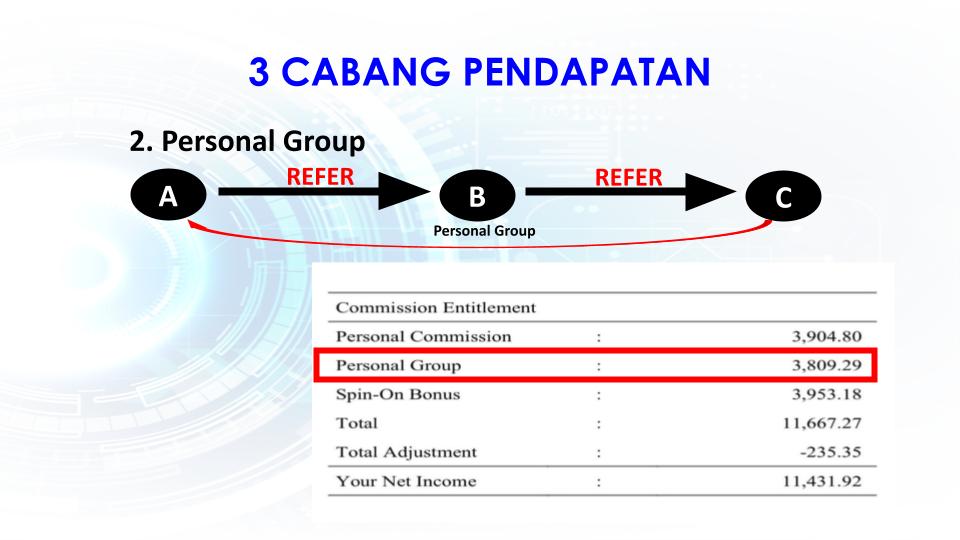 3 CABANG PENDAPATAN

2. Personal Group

A REFER B REFER C

Personal Group

| Commission Entitlement | | |
|---|---|---|
| Personal Commission | : | 3,904.80 |
| Personal Group | : | 3,809.29 |
| Spin-On Bonus | : | 3,953.18 |
| Total | : | 11,667.27 |
| Total Adjustment | : | -235.35 |
| Your Net Income | : | 11,431.92 |